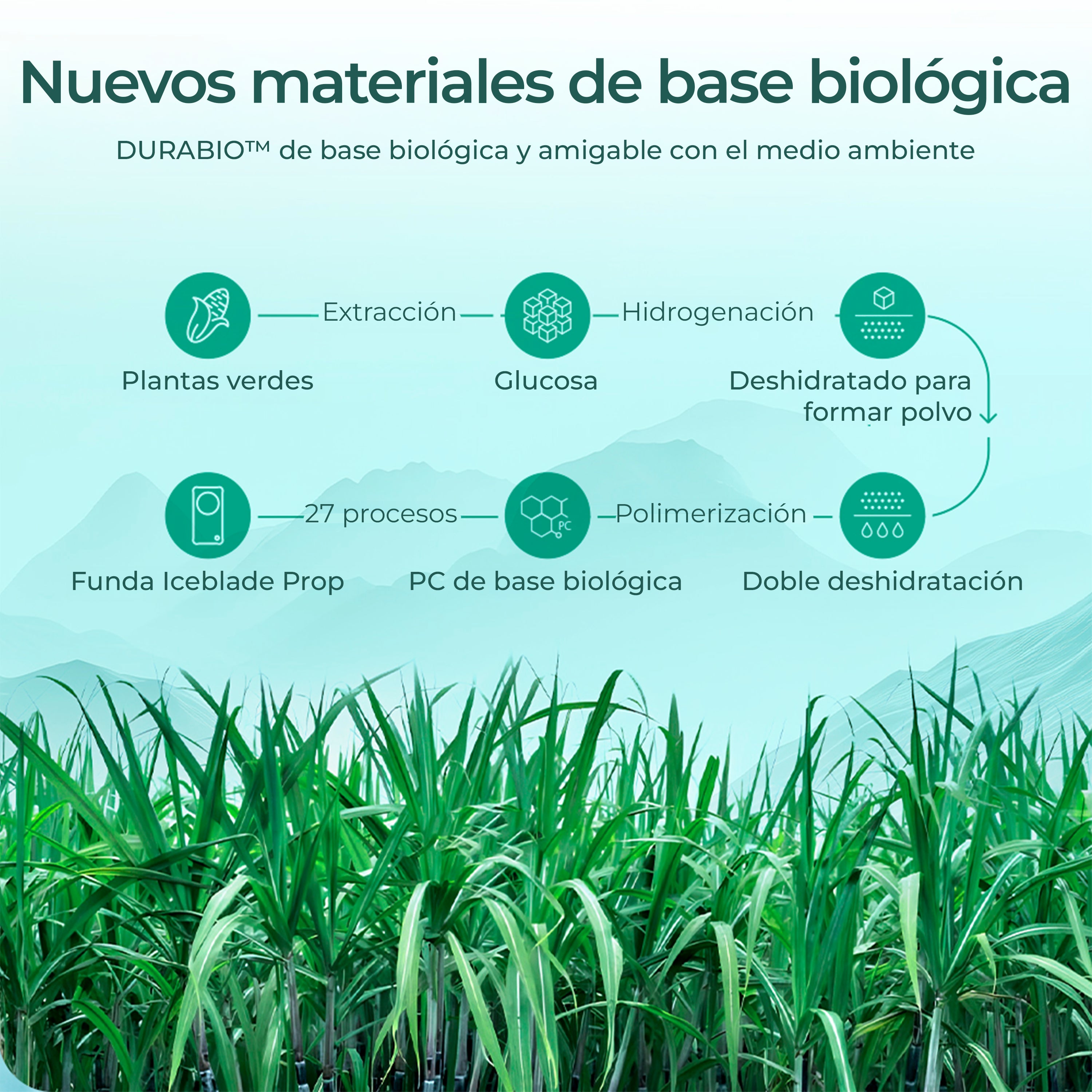 Nuevos materiales de base biológica

DURABIO™ de base biológica y amigable con el medio ambiente

Extracción

Hidrogenación

Plantas verdes

Glucosa

Deshidratado para formar polvo

27 procesos

PC

Polimerización

Funda Iceblade Prop

PC de base biológica

Doble deshidratación